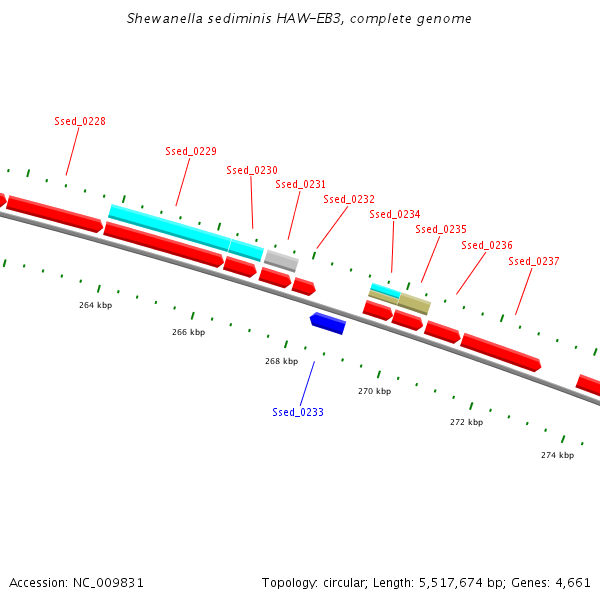 Shewanella sediminis HAW-EB3, complete genome

Ssed_0228
Ssed_0229
Ssed_0230
Ssed_0231
Ssed_0232
Ssed_0234
Ssed_0235
Ssed_0236
Ssed_0237

264 kbp
266 kbp
268 kbp
270 kbp
272 kbp
274 kbp

Ssed_0233

Accession: NC_009831

Topology: circular; Length: 5,517,674 bp; Genes: 4,661